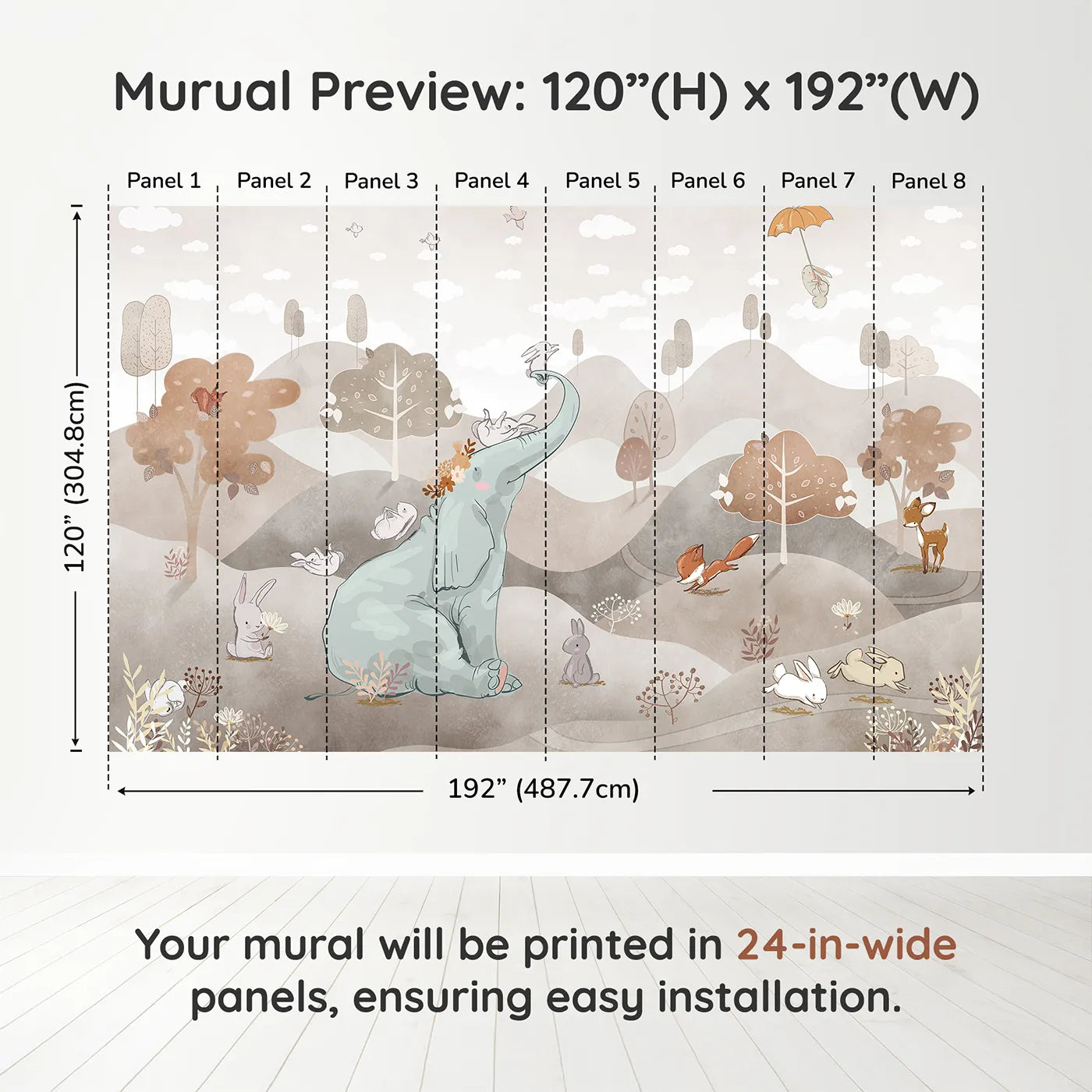 Murual Preview: 120”(H) x 192”(W)

Panel 1 Panel 2 Panel 3 Panel 4 Panel 5 Panel 6 Panel 7 Panel 8

120” (304.8cm)

192” (487.7cm)

Your mural will be printed in 24-in-wide panels, ensuring easy installation.